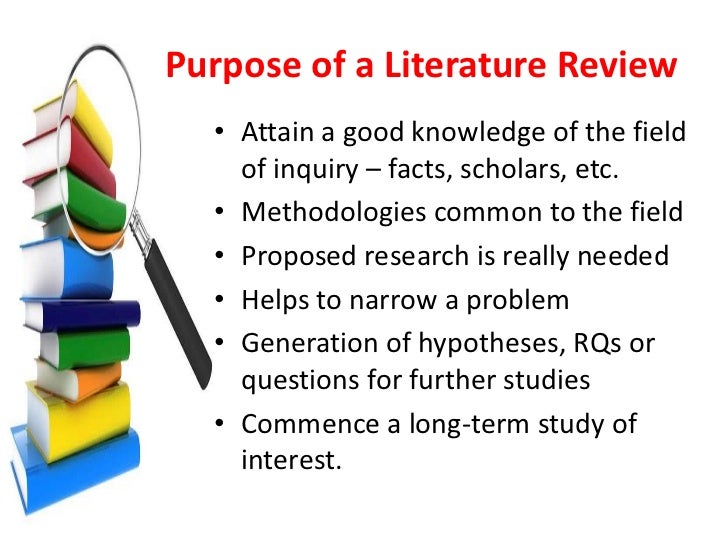 Purpose of a Literature Review

• Attain a good knowledge of the field of inquiry – facts, scholars, etc.
• Methodologies common to the field
• Proposed research is really needed
• Helps to narrow a problem
• Generation of hypotheses, RQs or questions for further studies
• Commence a long-term study of interest.